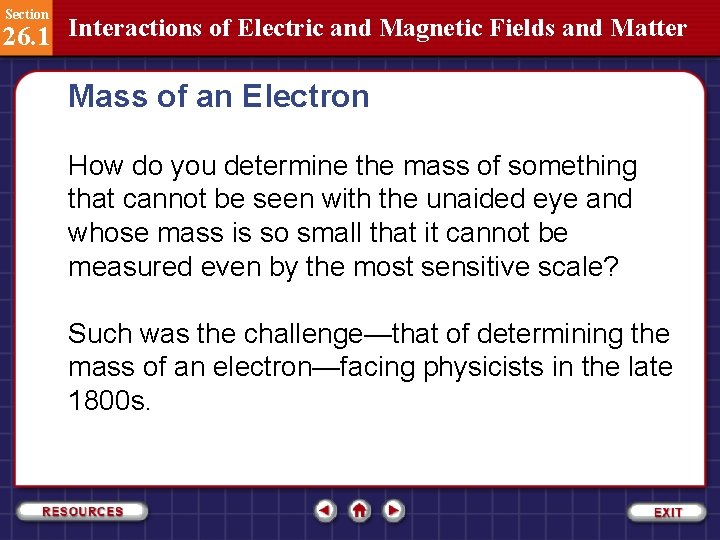 Section
26.1
Interactions of Electric and Magnetic Fields and Matter

Mass of an Electron

How do you determine the mass of something that cannot be seen with the unaided eye and whose mass is so small that it cannot be measured even by the most sensitive scale?

Such was the challenge—that of determining the mass of an electron—facing physicists in the late 1800s.

RESOURCES

EXIT